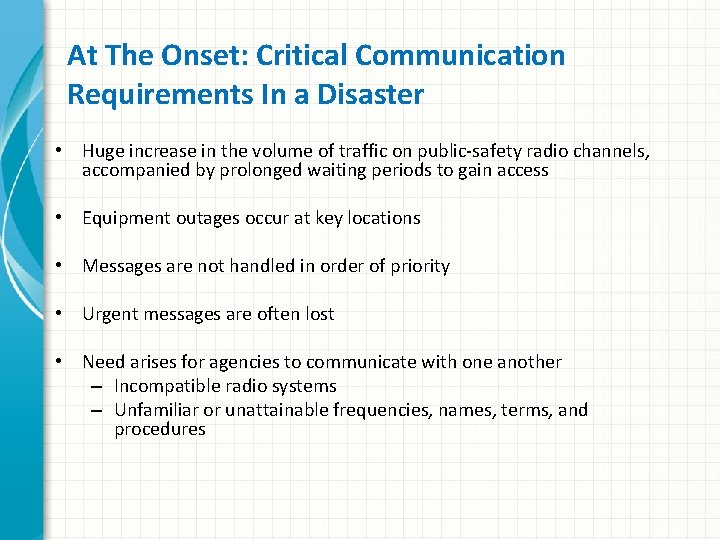 At The Onset: Critical Communication Requirements In a Disaster

• Huge increase in the volume of traffic on public-safety radio channels, accompanied by prolonged waiting periods to gain access

• Equipment outages occur at key locations

• Messages are not handled in order of priority

• Urgent messages are often lost

• Need arises for agencies to communicate with one another
– Incompatible radio systems
– Unfamiliar or unattainable frequencies, names, terms, and procedures